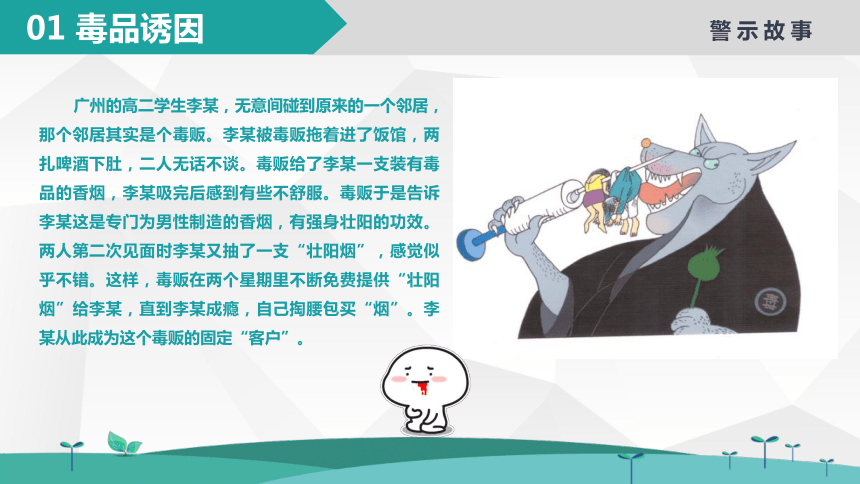 01 毒品诱因

警示故事

广州的高二学生李某，无意间碰到原来的一个邻居，那个邻居其实是个毒贩。李某被毒贩拖着进了饭馆，两扎啤酒下肚，二人无话不谈。毒贩给了李某一支装有毒品的香烟，李某吸完后感到有些不舒服。毒贩于是告诉李某这是专门为男性制造的香烟，有强身壮阳的功效。两人第二次见面时李某又抽了一支“壮阳烟”，感觉似乎不错。这样，毒贩在两个星期里不断免费提供“壮阳烟”给李某，直到李某成瘾，自己掏腰包买“烟”。李某从此成为这个毒贩的固定“客户”。

毒